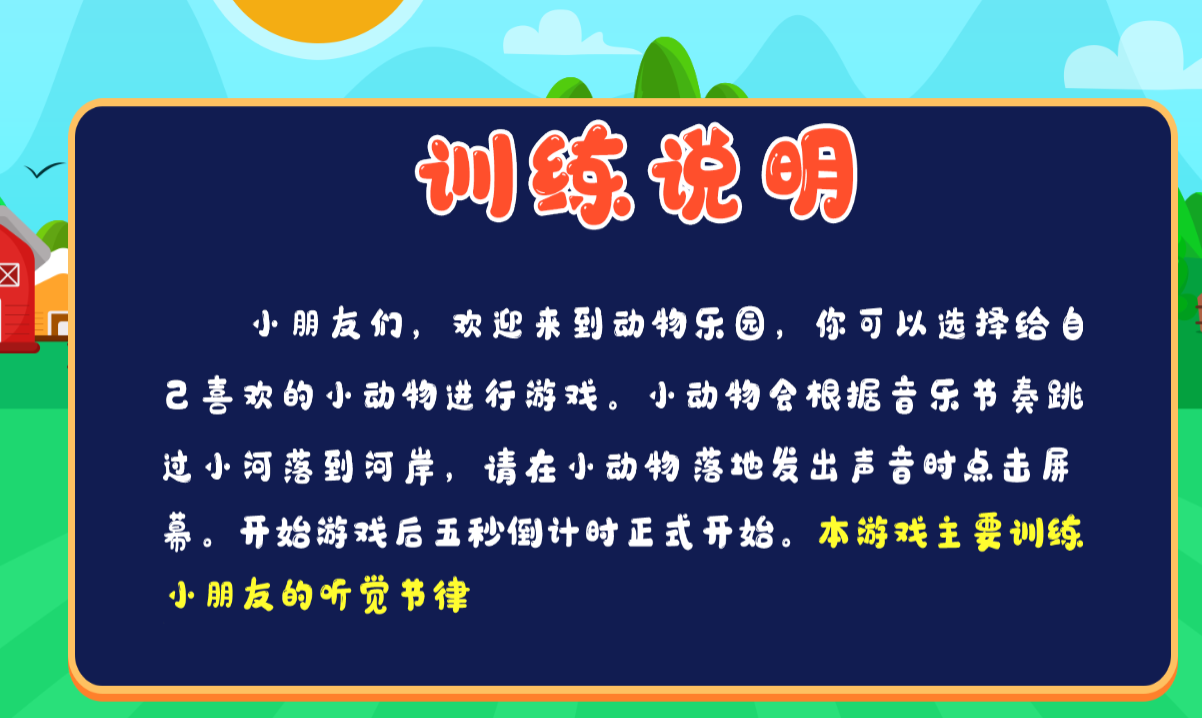 训练说明

小朋友们，欢迎来到动物乐园，你可以选择给自己喜欢的小动物进行游戏。小动物会根据音乐节奏跳过小河落到河岸，请在小动物落地发出声音时点击屏幕。开始游戏后五秒倒计时正式开始。本游戏主要训练小朋友的听觉节律